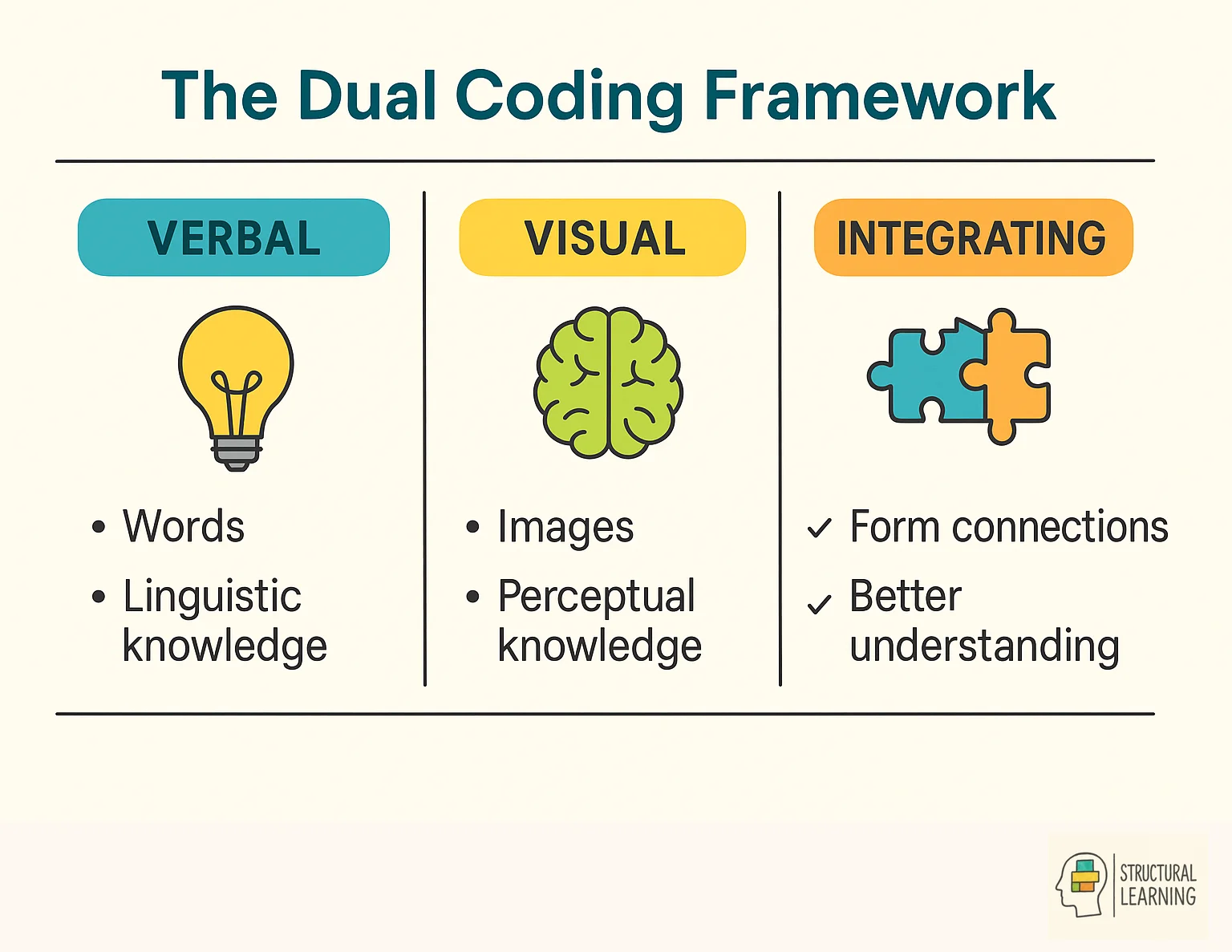 The Dual Coding Framework

VERBAL

• Words
• Linguistic knowledge

VISUAL

• Images
• Perceptual knowledge

INTEGRATING

✓ Form connections
✓ Better understanding

STRUCTURAL LEARNING